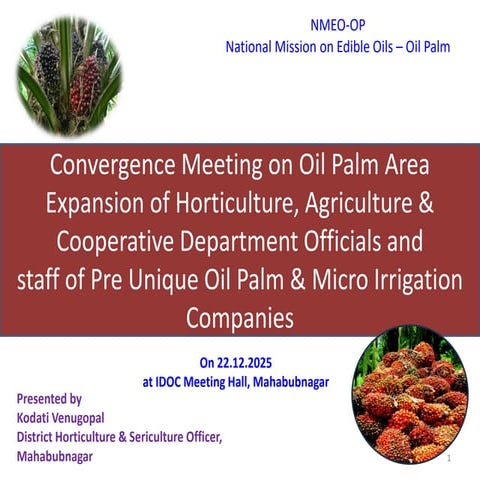 NMEO-OP
National Mission on Edible Oils – Oil Palm

Convergence Meeting on Oil Palm Area Expansion of Horticulture, Agriculture & Cooperative Department Officials and staff of Pre Unique Oil Palm & Micro Irrigation Companies

On 22.12.2025
at IDOC Meeting Hall, Mahabubnagar

Presented by
Kodati Venugopal
District Horticulture & Sericulture Officer,
Mahabubnagar

1